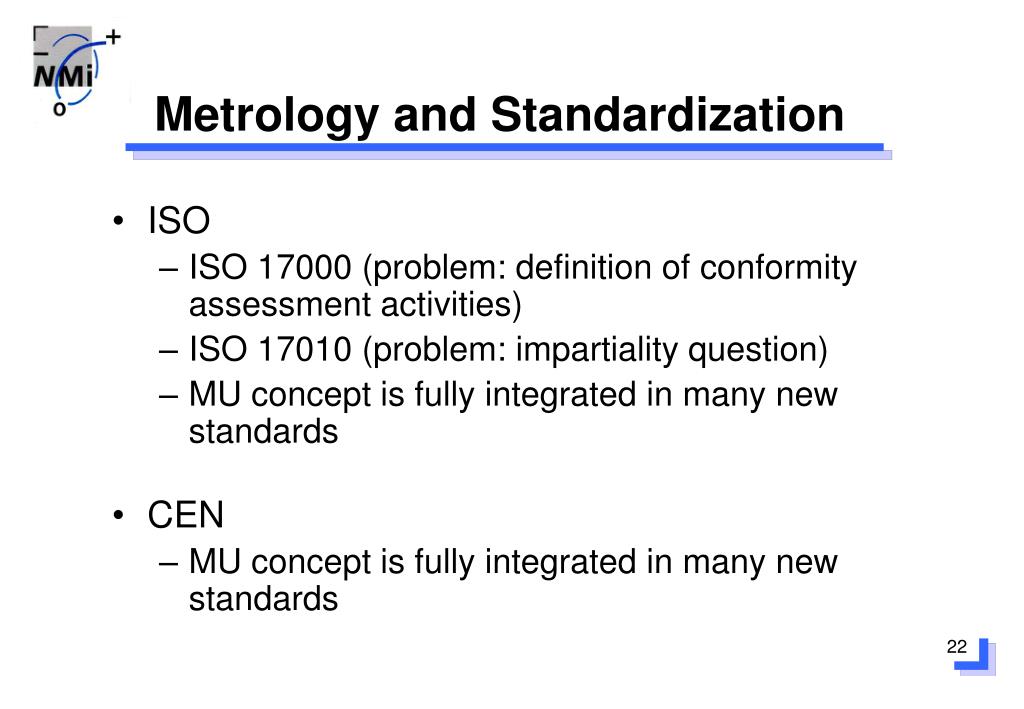 NMi

Metrology and Standardization

• ISO
– ISO 17000 (problem: definition of conformity assessment activities)
– ISO 17010 (problem: impartiality question)
– MU concept is fully integrated in many new standards

• CEN
– MU concept is fully integrated in many new standards

22